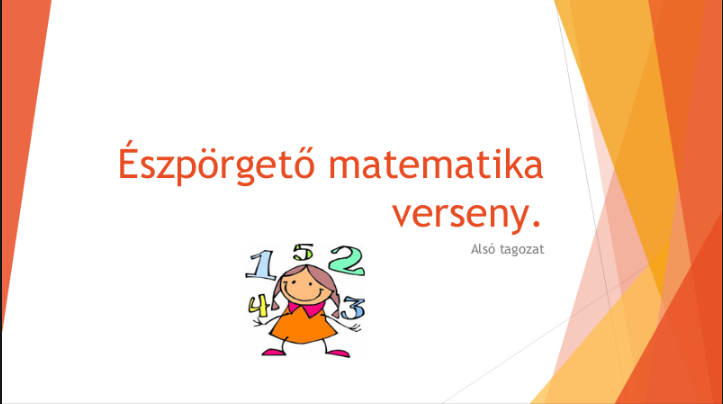 Észpörgető matematika verseny.

Alsó tagozat

1 5 2
4 3